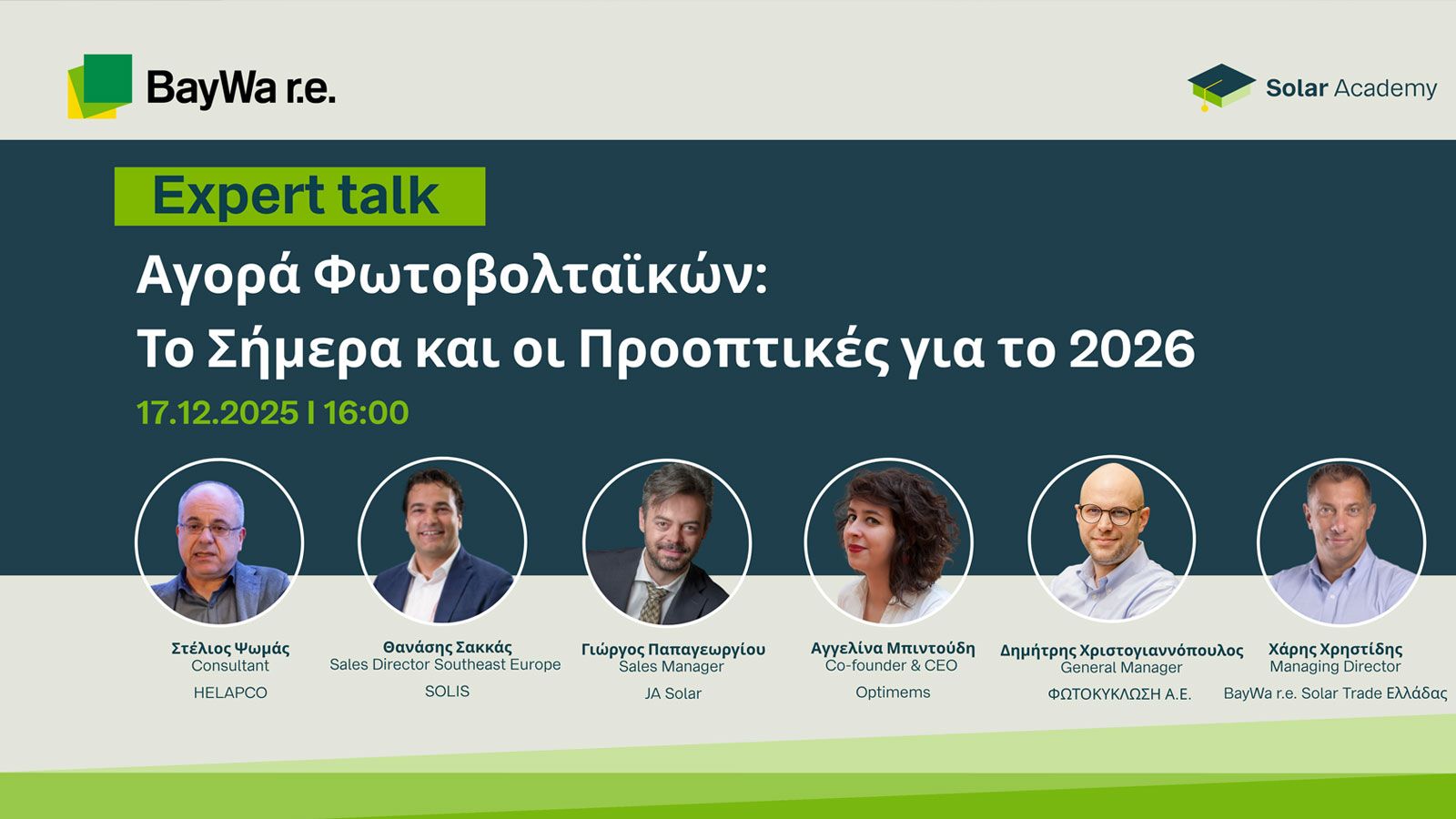 BayWa r.e.

Solar Academy

Expert talk

Αγορά Φωτοβολταϊκών:
Το Σήμερα και οι Προοπτικές για το 2026

17.12.2025 I 16:00

Στέλιος Ψωμάς
Consultant
HELAPCO

Θανάσης Σακκάς
Sales Director Southeast Europe
SOLIS

Γιώργος Παπαγεωργίου
Sales Manager
JA Solar

Αγγελίνα Μπιντούδη
Co-founder & CEO
Optimems

Δημήτρης Χριστογιαννόπουλος
General Manager
ΦΩΤΟΚΥΚΛΩΣΗ Α.Ε.

Χάρης Χρηστίδης
Managing Director
BayWa r.e. Solar Trade Ελλάδας